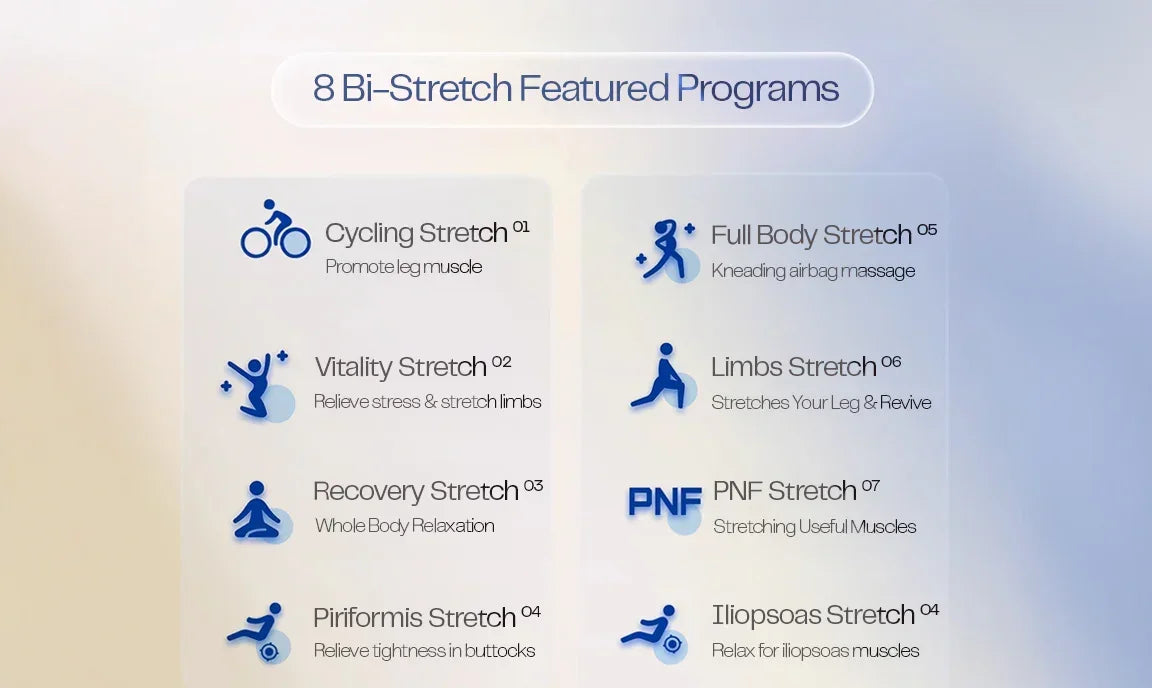 8 Bi-Stretch Featured Programs

Cycling Stretch 01
Promote leg muscle

Vitality Stretch 02
Relieve stress & stretch limbs

Recovery Stretch 03
Whole Body Relaxation

Piriformis Stretch 04
Relieve tightness in buttocks

Full Body Stretch 05
Kneading airbag massage

Limbs Stretch 06
Stretches Your Leg & Revive

PNF

PNF Stretch 07
Stretching Useful Muscles

Iliopsoas Stretch 04
Relax for iliopsoas muscles